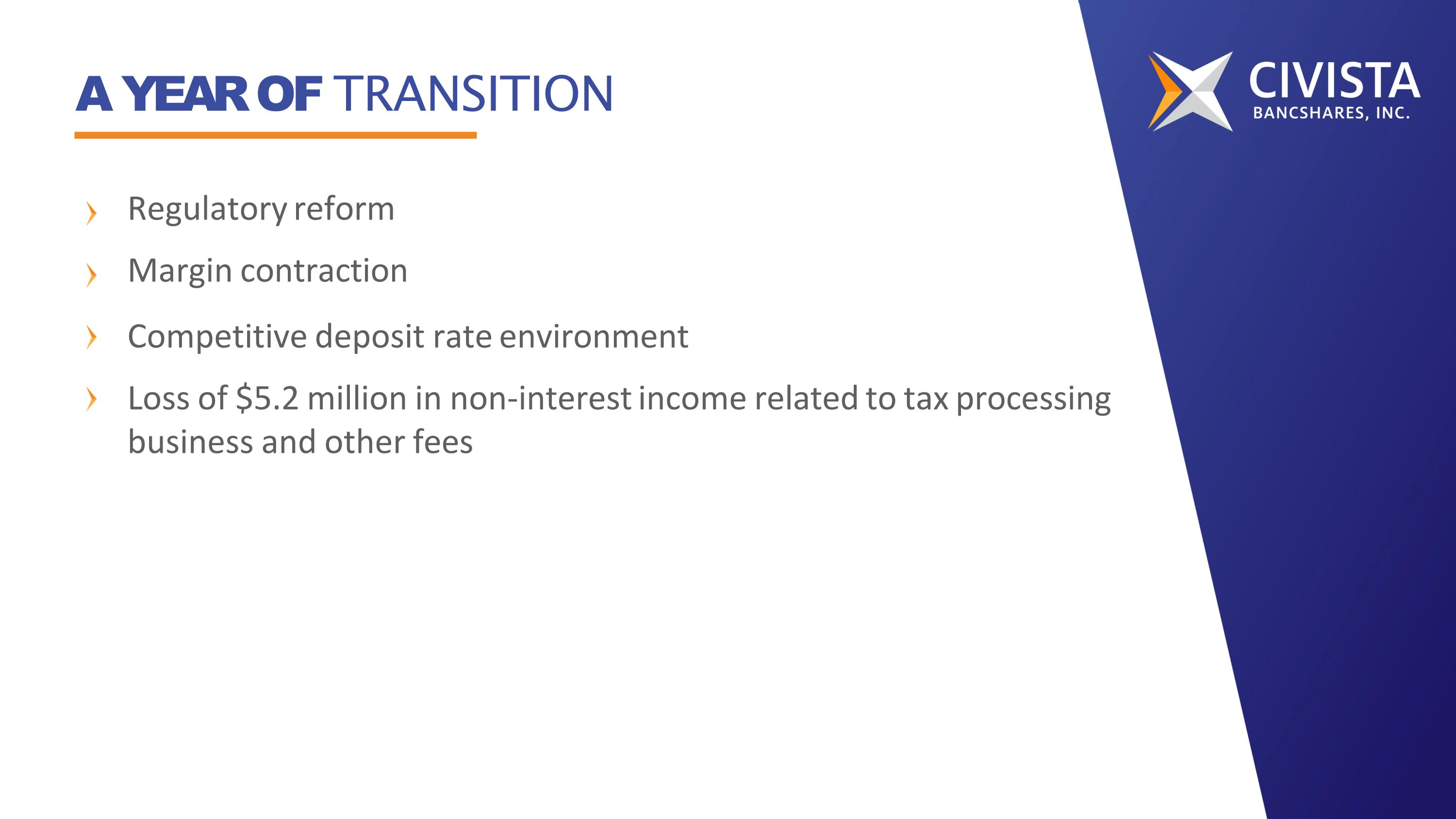 A YEAR OF TRANSITION

CIVISTA
BANCSHARES, INC.

› Regulatory reform

› Margin contraction

› Competitive deposit rate environment

› Loss of \$5.2 million in non-interest income related to tax processing business and other fees